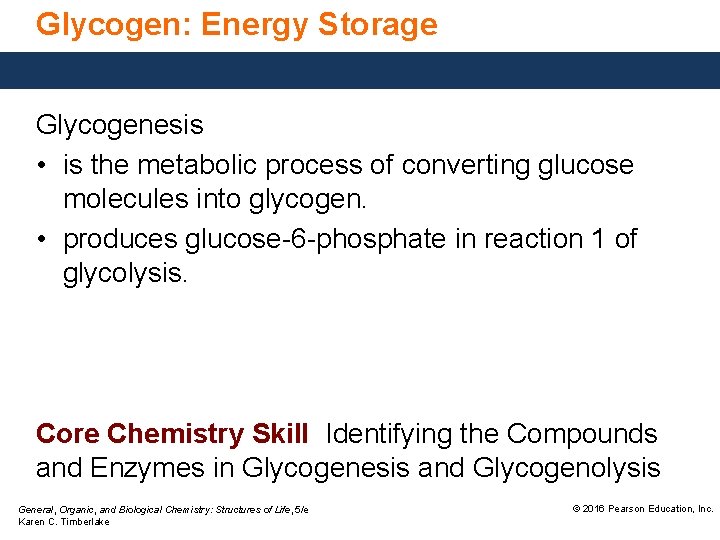 Glycogen: Energy Storage

Glycogenesis
• is the metabolic process of converting glucose molecules into glycogen.
• produces glucose-6-phosphate in reaction 1 of glycolysis.

Core Chemistry Skill Identifying the Compounds and Enzymes in Glycogenesis and Glycogenolysis

General, Organic, and Biological Chemistry: Structures of Life, 5/e
Karen C. Timberlake

© 2016 Pearson Education, Inc.